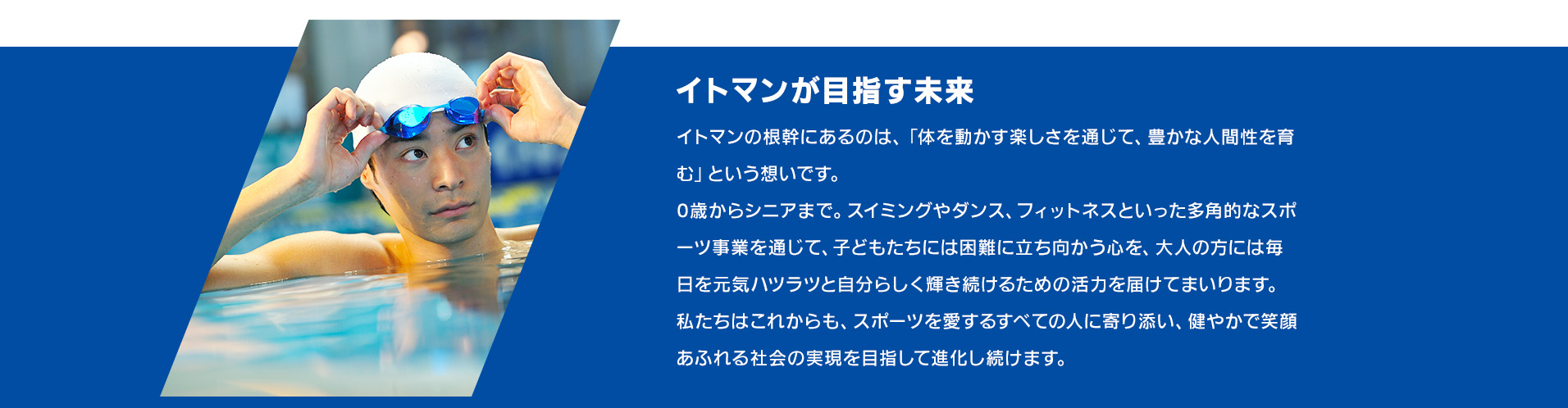 イトマンが目指す未来

イトマンの根幹にあるのは、「体を動かす楽しさを通じて、豊かな人間性を育む」という想いです。
0歳からシニアまで。スイミングやダンス、フィットネスといった多角的なスポーツ事業を通じて、子どもたちには困難に立ち向かう心を、大人の方には毎日を元気ハツラツと自分らしく輝き続けるための活力を届けてまいります。
私たちはこれからも、スポーツを愛するすべての人に寄り添い、健やかで笑顔あふれる社会の実現を目指して進化し続けます。